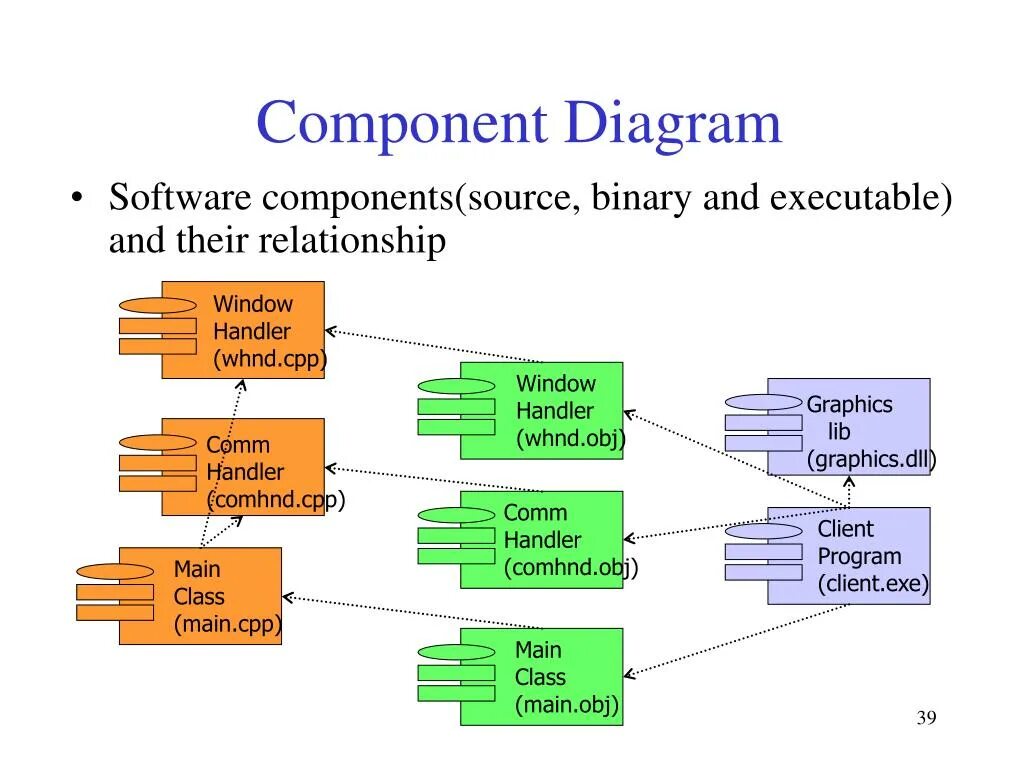 Component Diagram

• Software components(source, binary and executable) and their relationship

Window Handler (whnd.cpp)

Comm Handler (comhnd.cpp)

Main Class (main.cpp)

Window Handler (whnd.obj)

Comm Handler (comhnd.obj)

Main Class (main.obj)

Graphics lib (graphics.dll)

Client Program (client.exe)

39